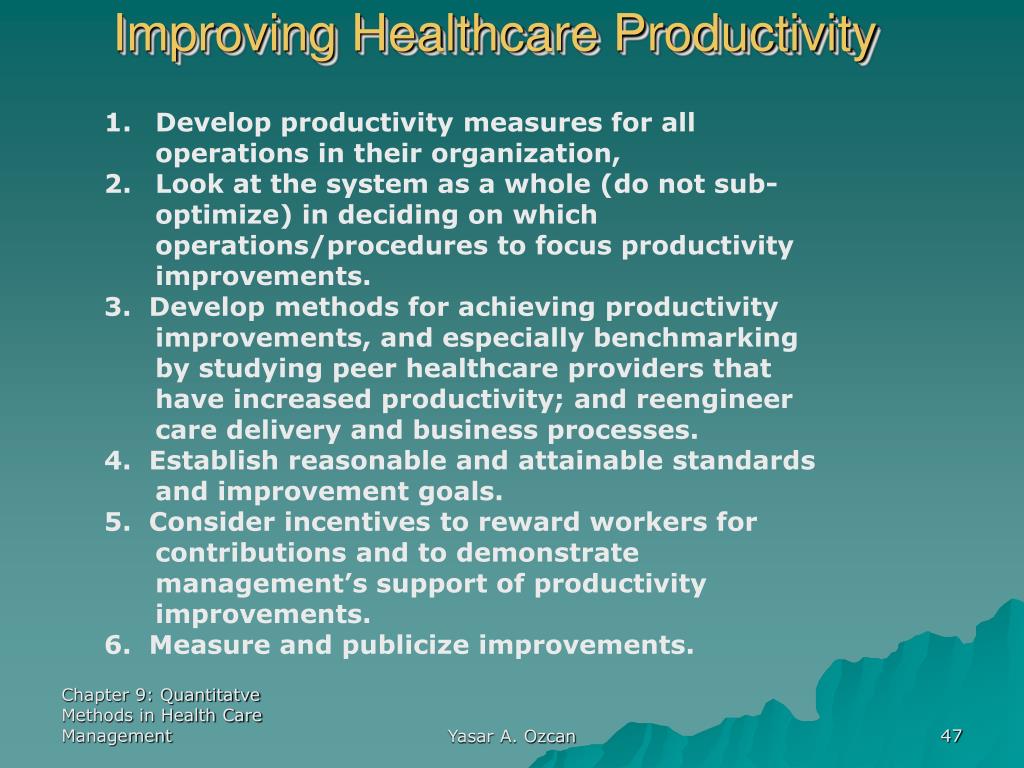 Improving Healthcare Productivity

1. Develop productivity measures for all operations in their organization,
2. Look at the system as a whole (do not sub-optimize) in deciding on which operations/procedures to focus productivity improvements.
3. Develop methods for achieving productivity improvements, and especially benchmarking by studying peer healthcare providers that have increased productivity; and reengineer care delivery and business processes.
4. Establish reasonable and attainable standards and improvement goals.
5. Consider incentives to reward workers for contributions and to demonstrate management's support of productivity improvements.
6. Measure and publicize improvements.

Chapter 9: Quantitatve Methods in Health Care Management

Yasar A. Ozcan

47